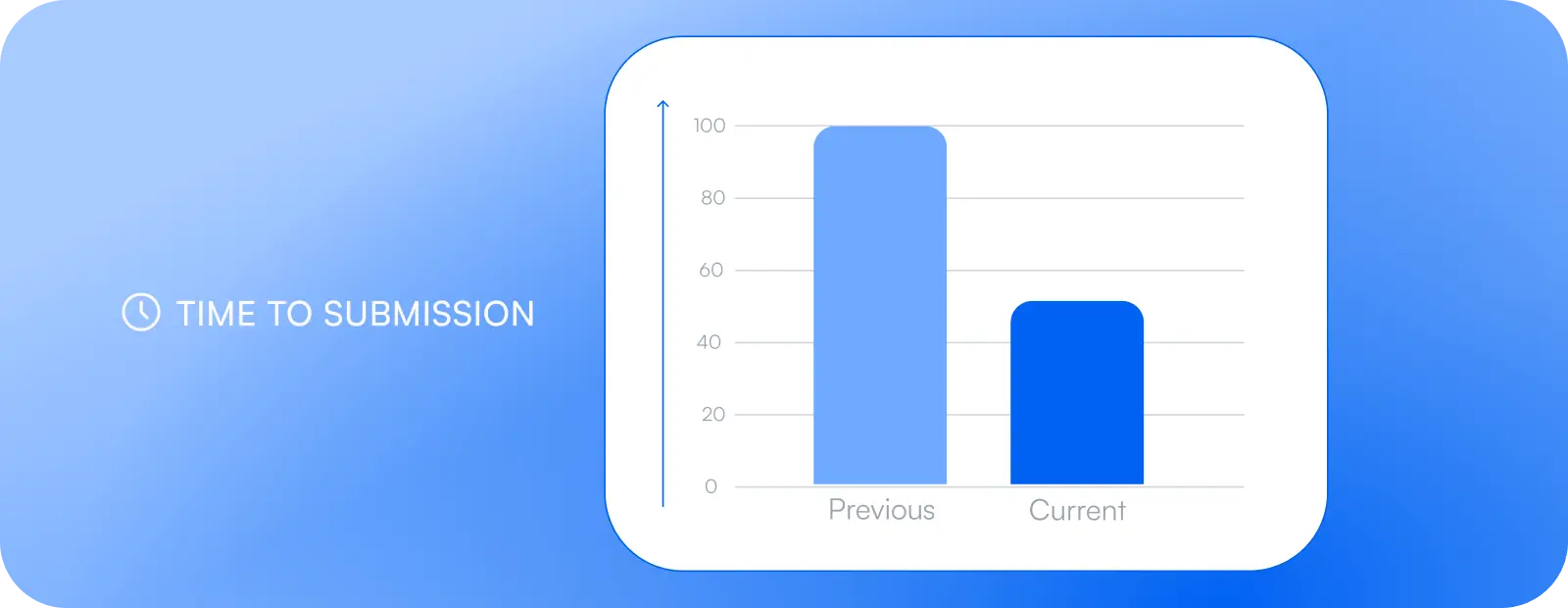 TIME TO SUBMISSION

100
80
60
40
20
0
Previous
Current